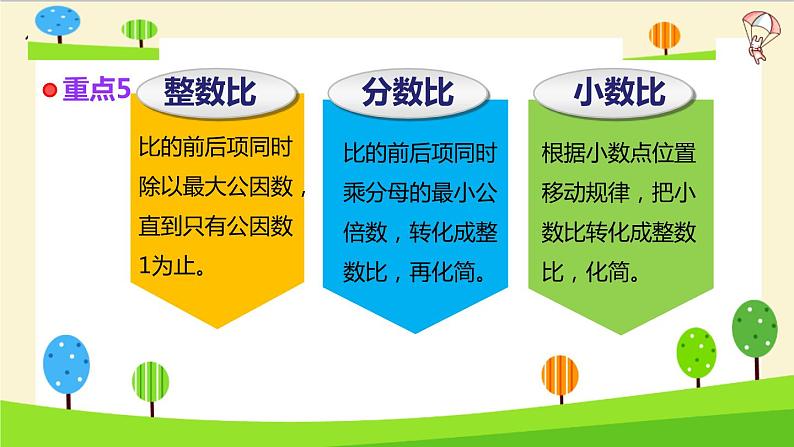 重点5

整数比

比的前后项同时除以最大公因数，直到只有公因数1为止。

分数比

比的前后项同时乘分母的最小公倍数，转化成整数比，再化简。

小数比

根据小数点位置移动规律，把小数比转化成整数比，化简。